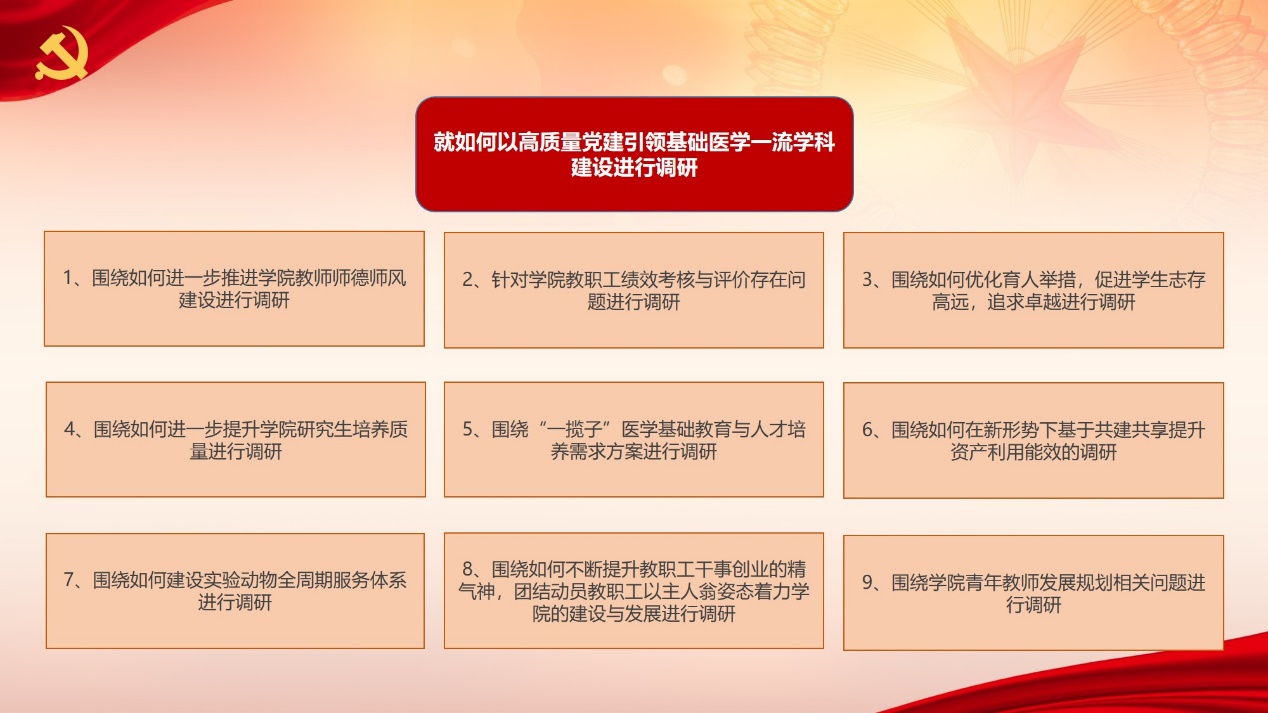 就如何以高质量党建引领基础医学一流学科建设进行调研

1、围绕如何进一步推进学院教师师德师风建设进行调研

2、针对学院教职工绩效考核与评价存在问题进行调研

3、围绕如何优化育人举措，促进学生志存高远，追求卓越进行调研

4、围绕如何进一步提升学院研究生培养质量进行调研

5、围绕“一揽子”医学基础教育与人才培养需求方案进行调研

6、围绕如何在新形势下基于共建共享提升资产利用能效的调研

7、围绕如何建设实验动物全周期服务体系进行调研

8、围绕如何不断提升教职工干事创业的精气神，团结动员教职工以主人翁姿态着力学院的建设与发展进行调研

9、围绕学院青年教师发展规划相关问题进行调研